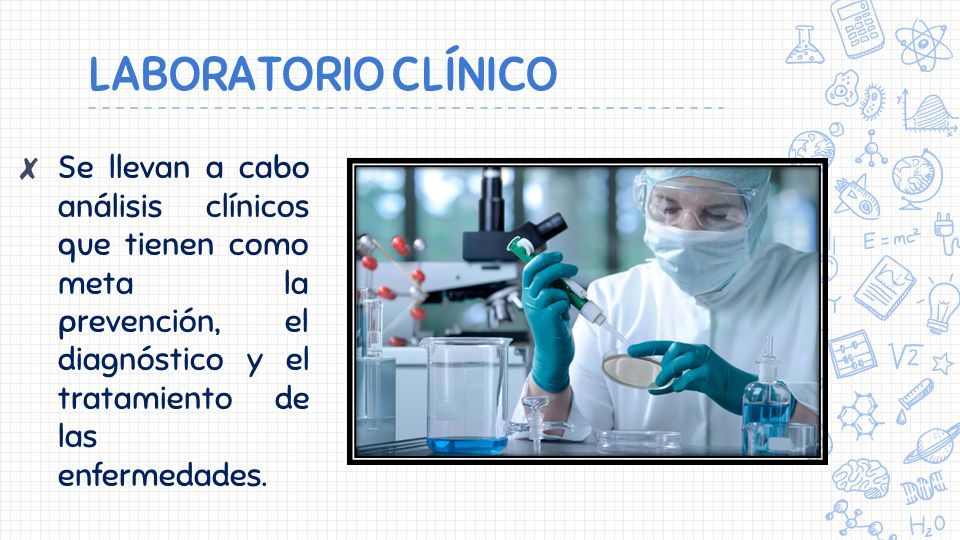 LABORATORIO CLÍNICO

✗ Se llevan a cabo análisis clínicos que tienen como meta la prevención, el diagnóstico y el tratamiento de las enfermedades.

$E=mc^2$

$\sqrt{2}$

$H_2O$